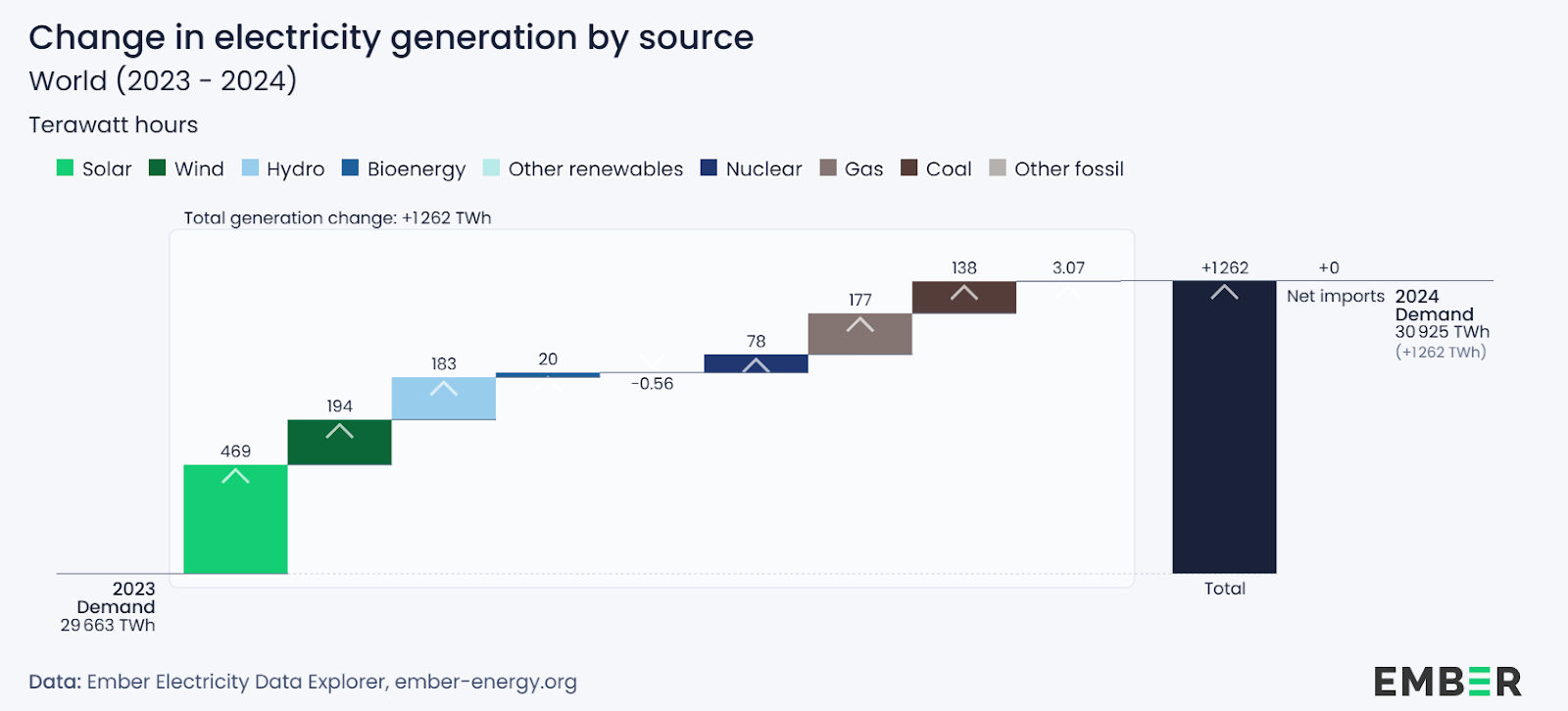 Change in electricity generation by source
World (2023 - 2024)

Terawatt hours

Solar Wind Hydro Bioenergy Other renewables Nuclear Gas Coal Other fossil

Total generation change: +1262 TWh

469
194
183
20
-0.56
78
177
138
3.07
+1262
+0
Net imports

2024 Demand 30 925 TWh (+1262 TWh)

2023 Demand 29 663 TWh

Total

Data: Ember Electricity Data Explorer, ember-energy.org

EMBER